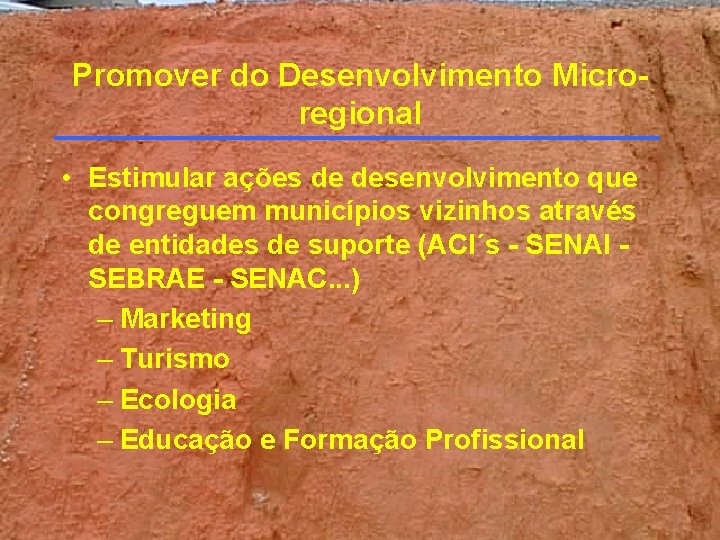 Promover do Desenvolvimento Micro-regional

• Estimular ações de desenvolvimento que congreguem municípios vizinhos através de entidades de suporte (ACI´s - SENAI - SEBRAE - SENAC...)
– Marketing
– Turismo
– Ecologia
– Educação e Formação Profissional